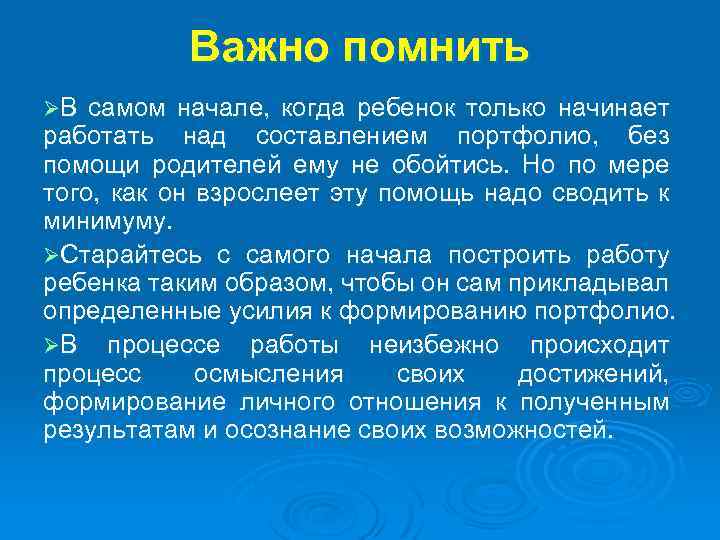 Важно помнить

➢В самом начале, когда ребенок только начинает работать над составлением портфолио, без помощи родителей ему не обойтись. Но по мере того, как он взрослеет эту помощь надо сводить к минимуму.

➢Старайтесь с самого начала построить работу ребенка таким образом, чтобы он сам прикладывал определенные усилия к формированию портфолио.

➢В процессе работы неизбежно происходит процесс осмысления своих достижений, формирование личного отношения к полученным результатам и осознание своих возможностей.